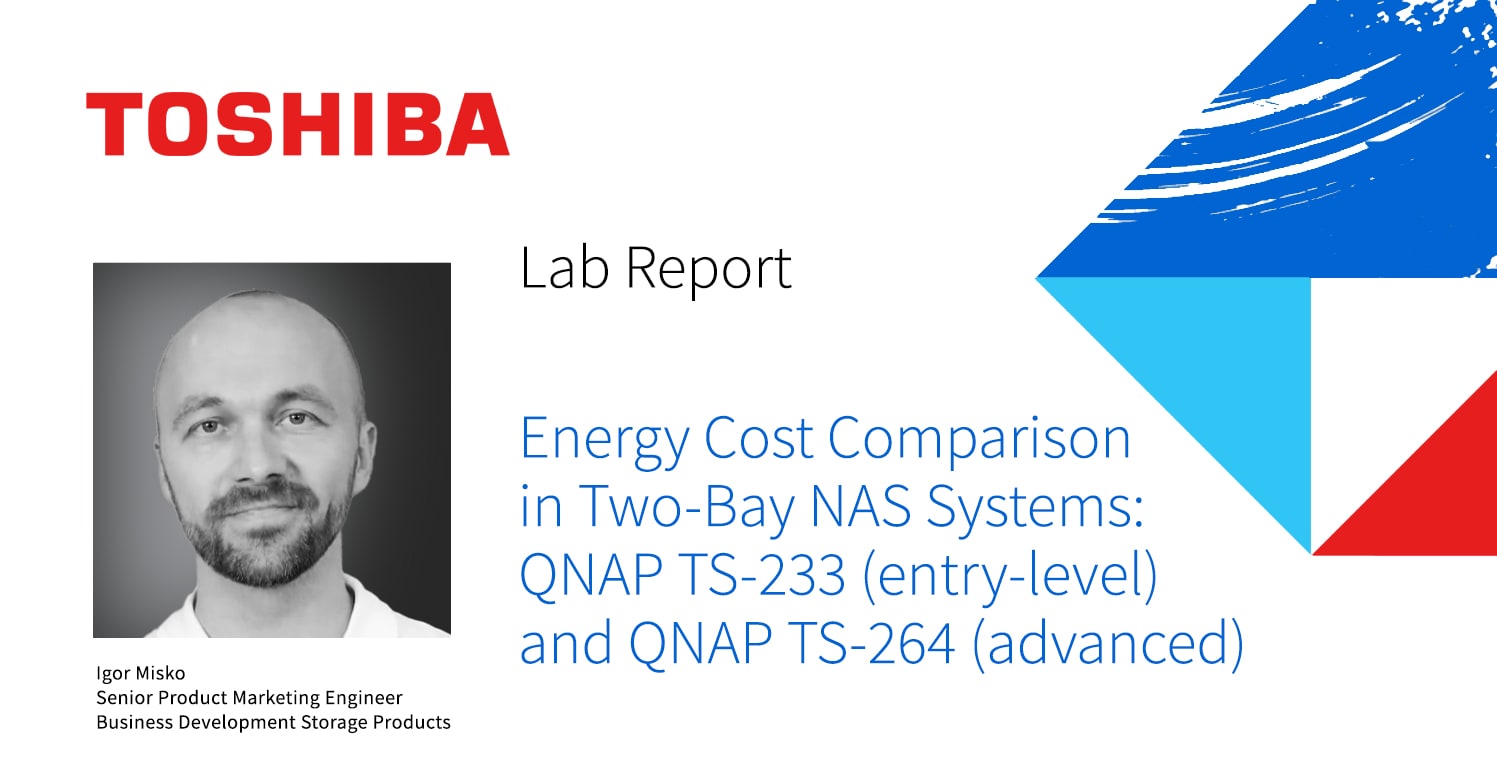 TOSHIBA

Lab Report

Energy Cost Comparison in Two-Bay NAS Systems: QNAP TS-233 (entry-level) and QNAP TS-264 (advanced)

Igor Misko
Senior Product Marketing Engineer
Business Development Storage Products